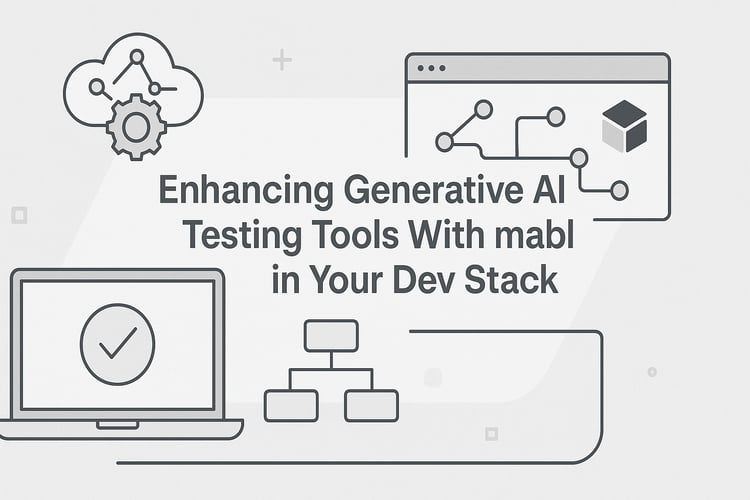 Enhancing Generative AI Testing Tools With mabl in Your Dev Stack